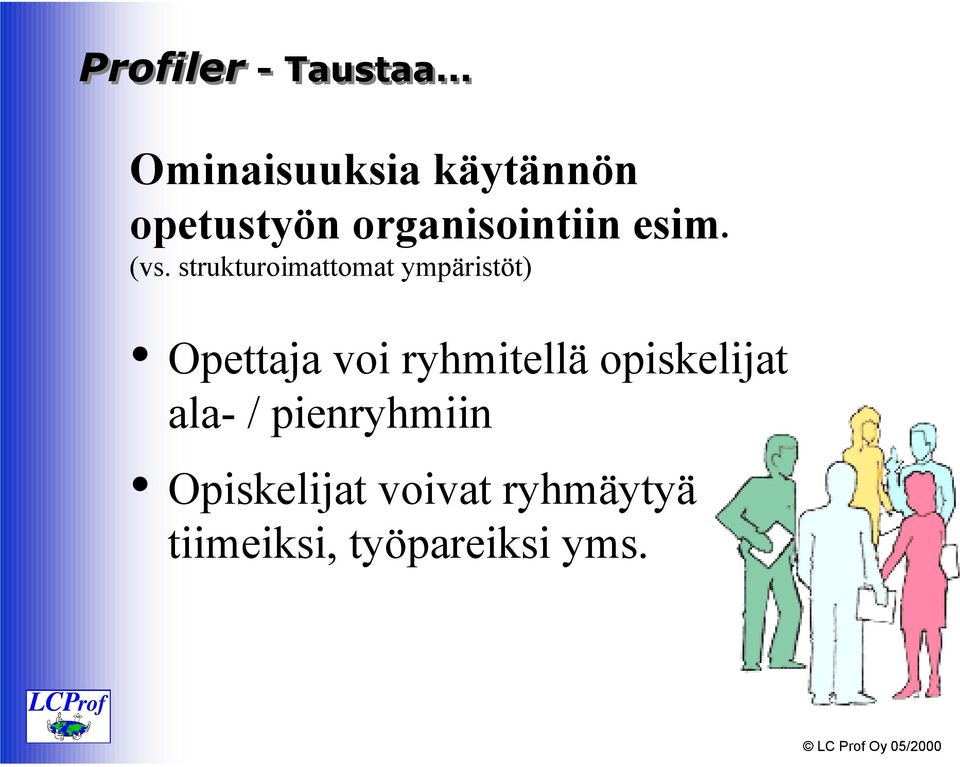 Profiler - Taustaa...

Ominaisuuksia käytännön opetustyön organisointiin esim.
(vs. strukturoimattomat ympäristöt)

• Opettaja voi ryhmitellä opiskelijat ala- / pienryhmiin

• Opiskelijat voivat ryhmäytyä tiimeiksi, työpareiksi yms.

LCProf

© LC Prof Oy 05/2000